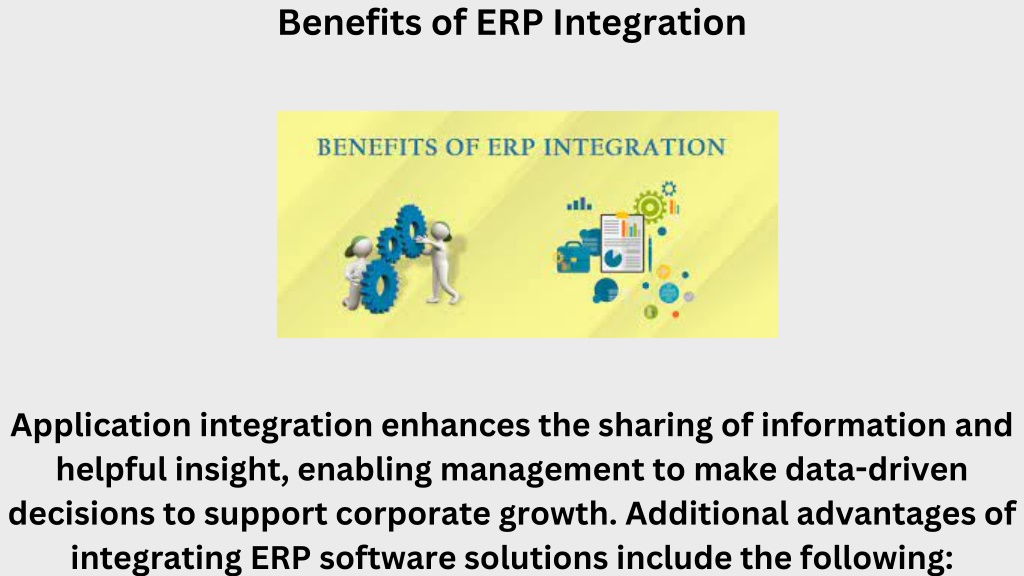 Benefits of ERP Integration

BENEFITS OF ERP INTEGRATION

Application integration enhances the sharing of information and helpful insight, enabling management to make data-driven decisions to support corporate growth. Additional advantages of integrating ERP software solutions include the following: